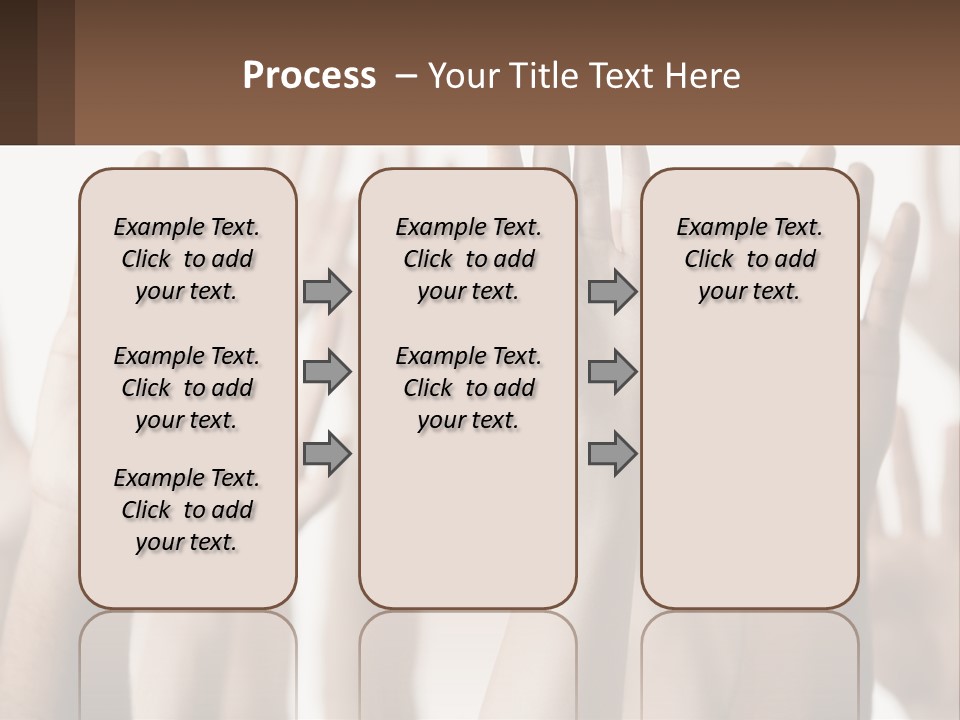 Process – Your Title Text Here

Example Text. Click to add your text.

Example Text. Click to add your text.

Example Text. Click to add your text.

Example Text. Click to add your text.

Example Text. Click to add your text.

Example Text. Click to add your text.